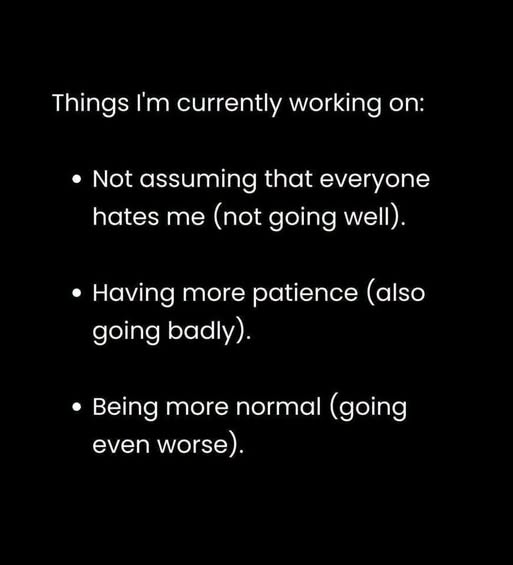 Things I'm currently working on:

• Not assuming that everyone hates me (not going well).

• Having more patience (also going badly).

• Being more normal (going even worse).